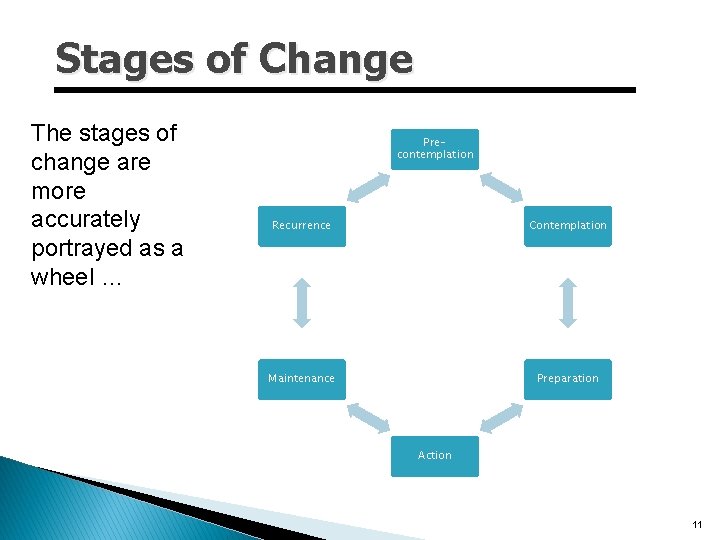 Stages of Change

The stages of change are more accurately portrayed as a wheel …

Pre-contemplation

Contemplation

Preparation

Action

Maintenance

Recurrence

11